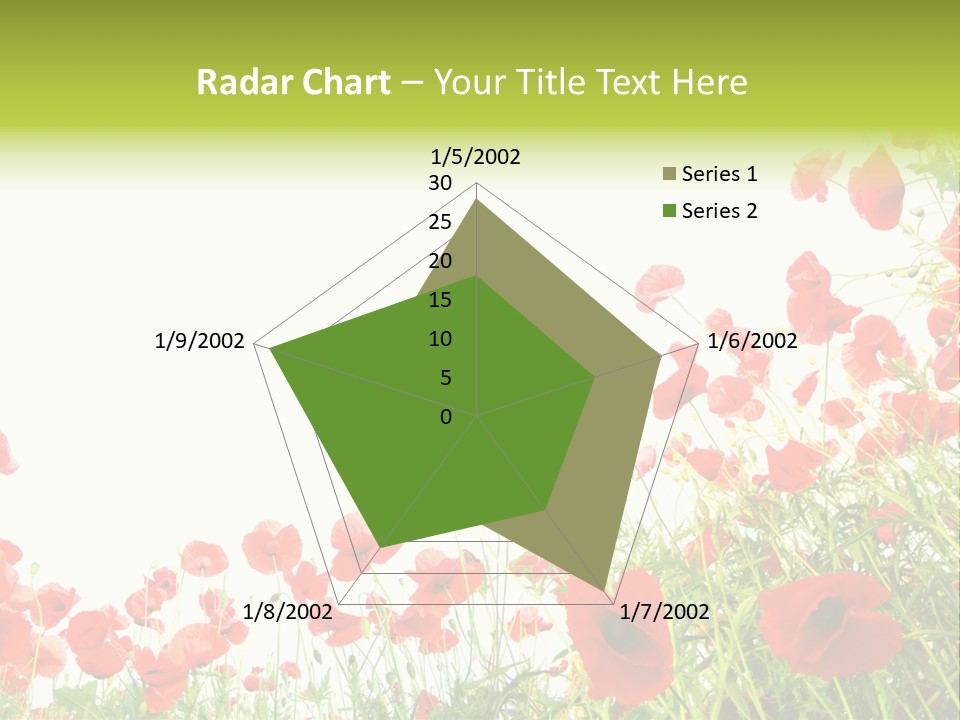 Radar Chart – Your Title Text Here

1/5/2002

30
25
20
15
10
5
0

1/6/2002

1/7/2002

1/8/2002

1/9/2002

Series 1
Series 2